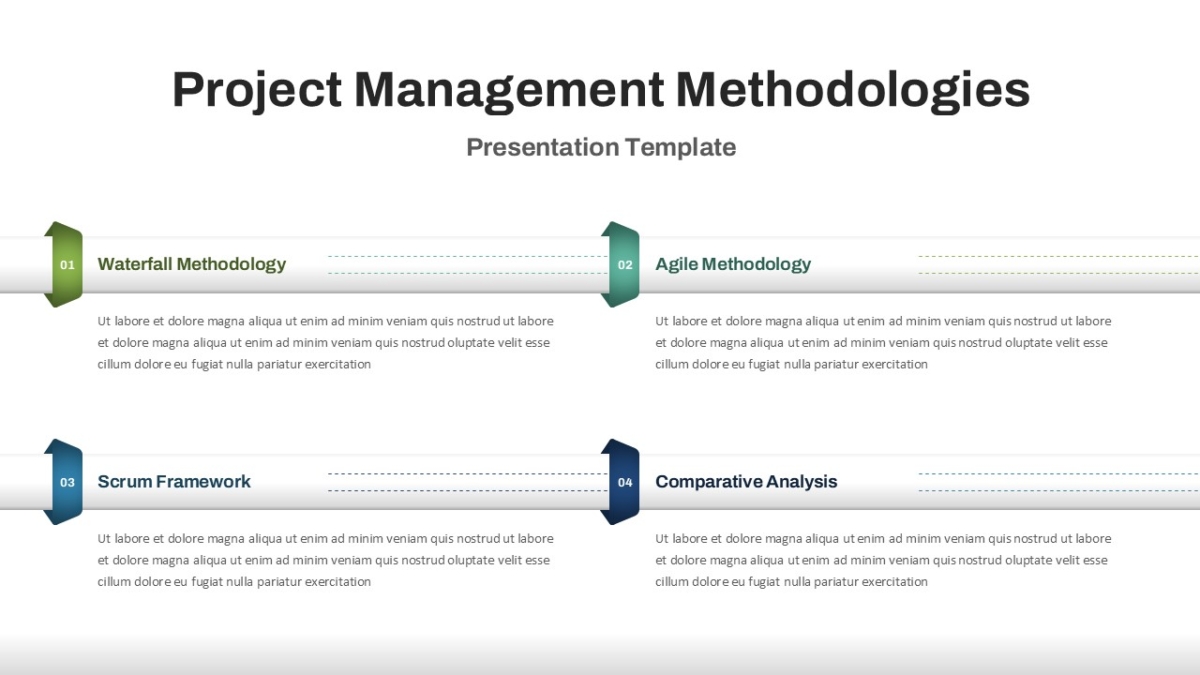 Project Management Methodologies

Presentation Template

01

Waterfall Methodology

Ut labore et dolore magna aliqua ut enim ad minim veniam quis nostrud ut labore et dolore magna aliqua ut enim ad minim veniam quis nostrud oluptate velit esse cillum dolore eu fugiat nulla pariatur exercitation

02

Agile Methodology

Ut labore et dolore magna aliqua ut enim ad minim veniam quis nostrud ut labore et dolore magna aliqua ut enim ad minim veniam quis nostrud oluptate velit esse cillum dolore eu fugiat nulla pariatur exercitation

03

Scrum Framework

Ut labore et dolore magna aliqua ut enim ad minim veniam quis nostrud ut labore et dolore magna aliqua ut enim ad minim veniam quis nostrud oluptate velit esse cillum dolore eu fugiat nulla pariatur exercitation

04

Comparative Analysis

Ut labore et dolore magna aliqua ut enim ad minim veniam quis nostrud ut labore et dolore magna aliqua ut enim ad minim veniam quis nostrud oluptate velit esse cillum dolore eu fugiat nulla pariatur exercitation